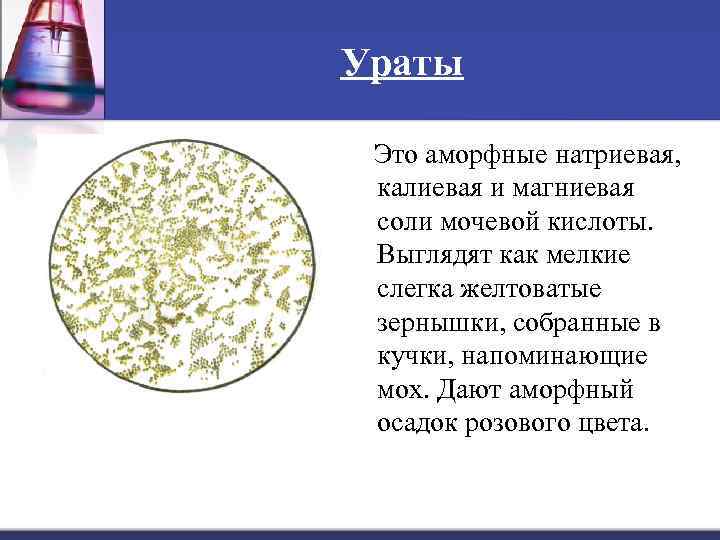 Ураты

Это аморфные натриевая, калиевая и магниевая соли мочевой кислоты. Выглядят как мелкие слегка желтоватые зернышки, собранные в кучки, напоминающие мох. Дают аморфный осадок розового цвета.